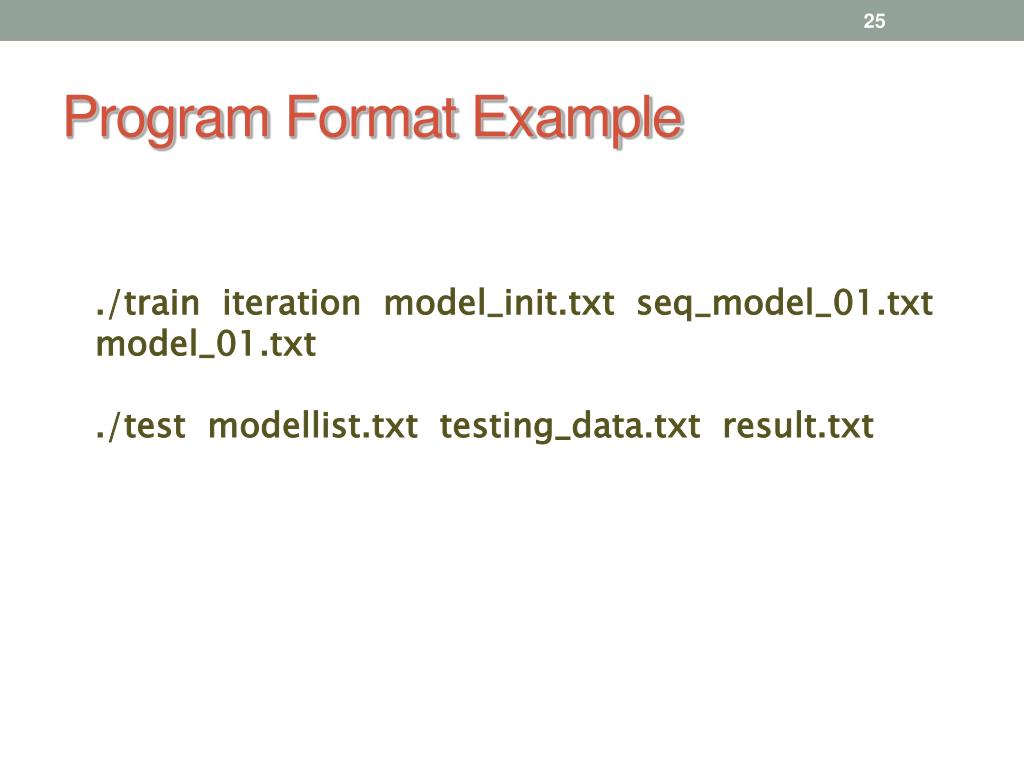 25

Program Format Example

./train iteration model_init.txt seq_model_01.txt model_01.txt

./test modellist.txt testing_data.txt result.txt